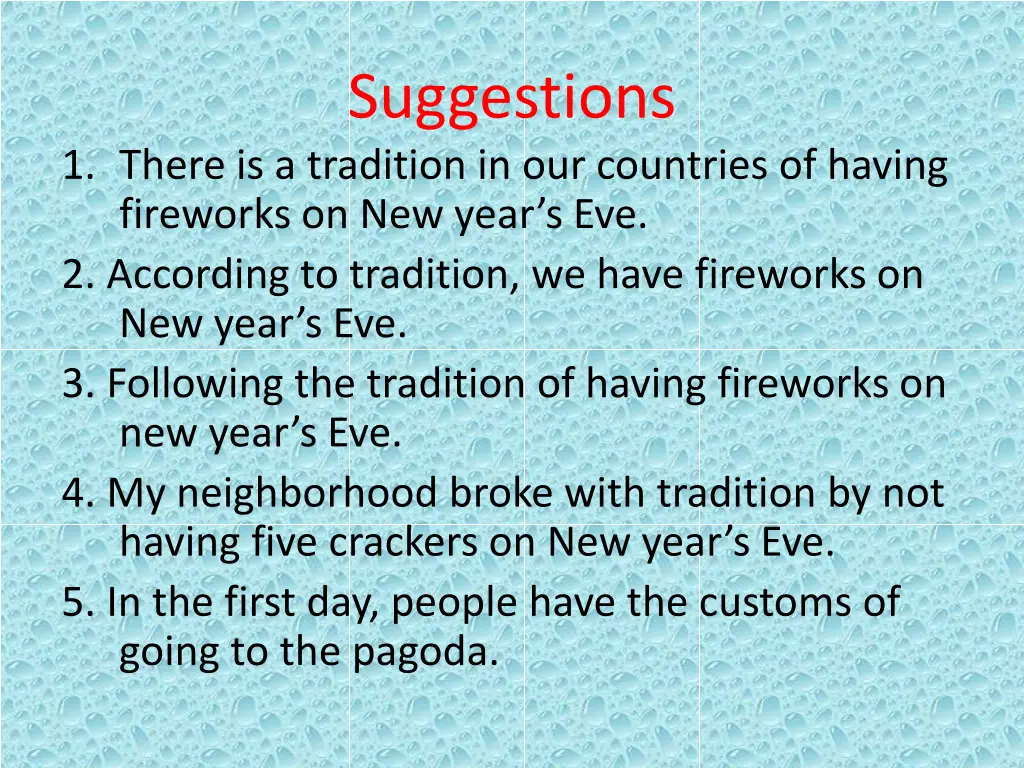 Suggestions

1. There is a tradition in our countries of having fireworks on New year’s Eve.

2. According to tradition, we have fireworks on New year’s Eve.

3. Following the tradition of having fireworks on new year’s Eve.

4. My neighborhood broke with tradition by not having five crackers on New year’s Eve.

5. In the first day, people have the customs of going to the pagoda.